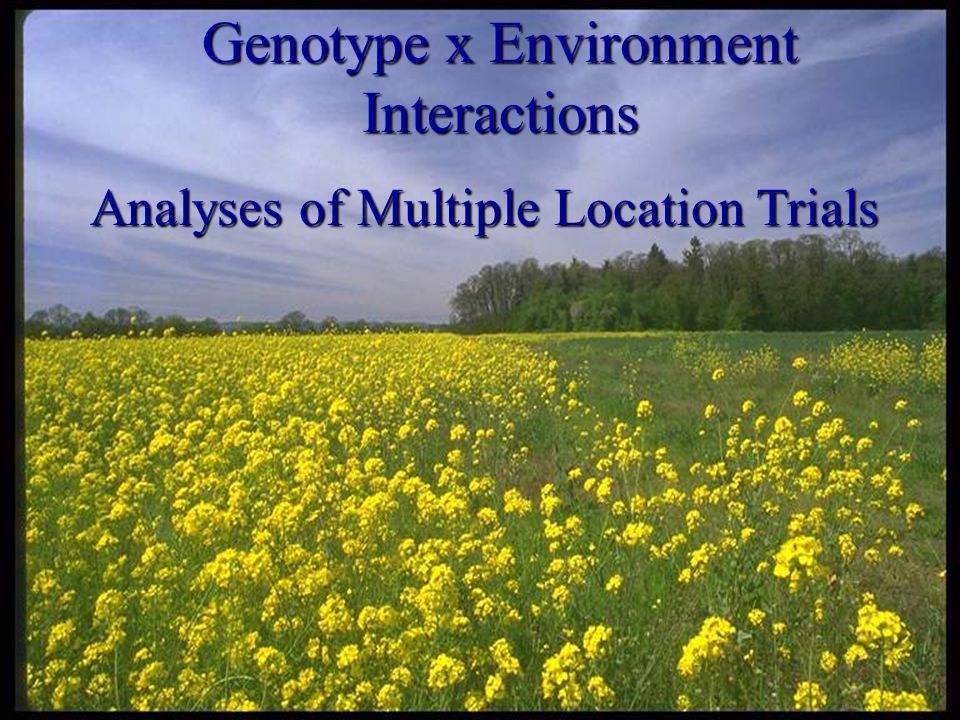 Genotype x Environment Interactions

Analyses of Multiple Location Trials